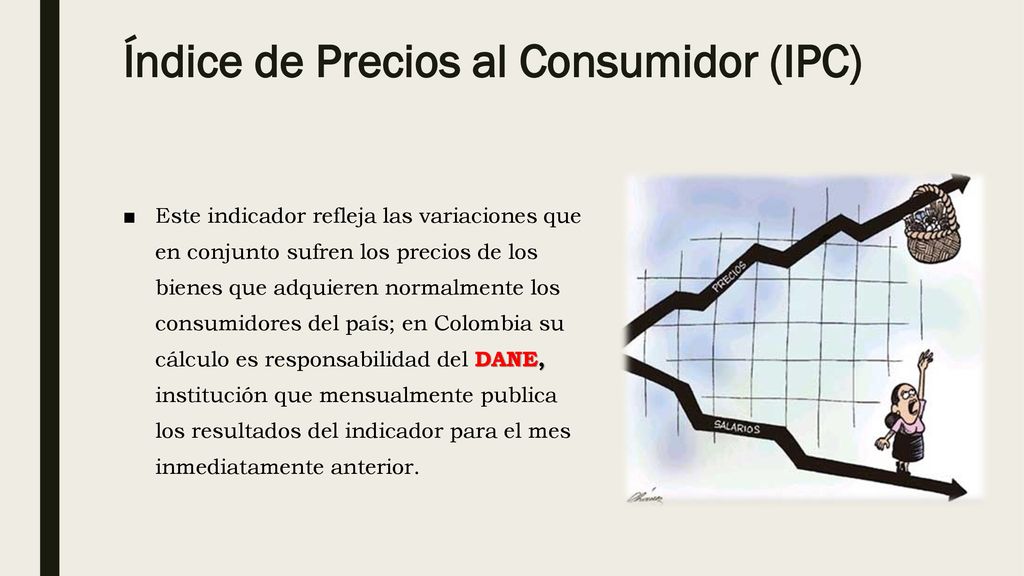 Índice de Precios al Consumidor (IPC)

■ Este indicador refleja las variaciones que en conjunto sufren los precios de los bienes que adquieren normalmente los consumidores del país; en Colombia su cálculo es responsabilidad del DANE, institución que mensualmente publica los resultados del indicador para el mes inmediatamente anterior.

PRECIOS

SALARIOS